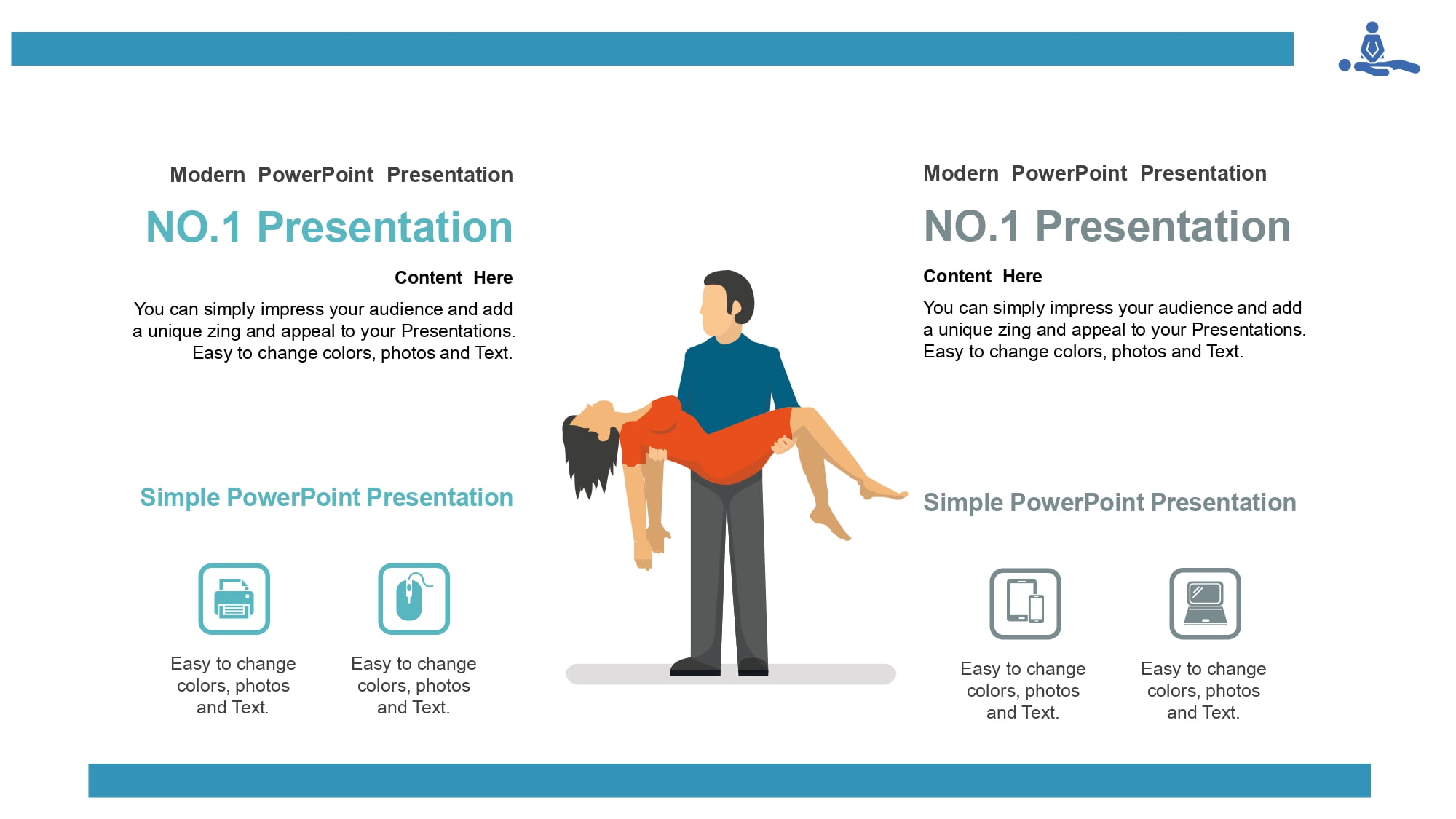 Modern PowerPoint Presentation

NO.1 Presentation

Content Here

You can simply impress your audience and add a unique zing and appeal to your Presentations. Easy to change colors, photos and Text.

Simple PowerPoint Presentation

Easy to change colors, photos and Text.

Easy to change colors, photos and Text.

Modern PowerPoint Presentation

NO.1 Presentation

Content Here

You can simply impress your audience and add a unique zing and appeal to your Presentations. Easy to change colors, photos and Text.

Simple PowerPoint Presentation

Easy to change colors, photos and Text.

Easy to change colors, photos and Text.